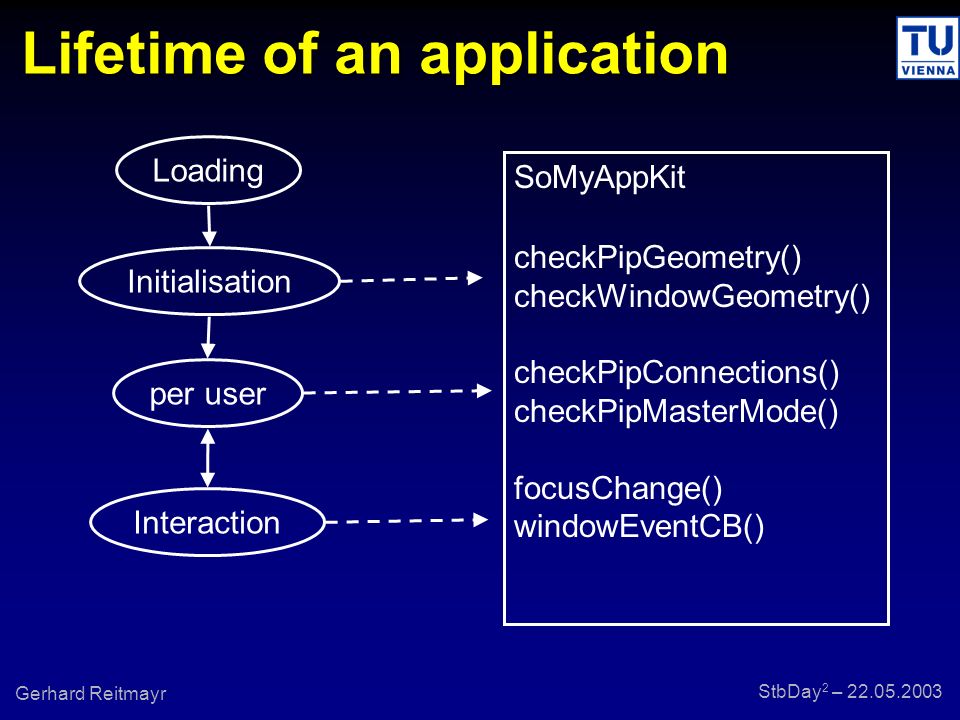 Lifetime of an application

TU VIENNA

Loading

Initialisation

per user

Interaction

SoMyAppKit

checkPipGeometry()
checkWindowGeometry()

checkPipConnections()
checkPipMasterMode()

focusChange()
windowEventCB()

Gerhard Reitmayr

StbDay$^2$ – 22.05.2003